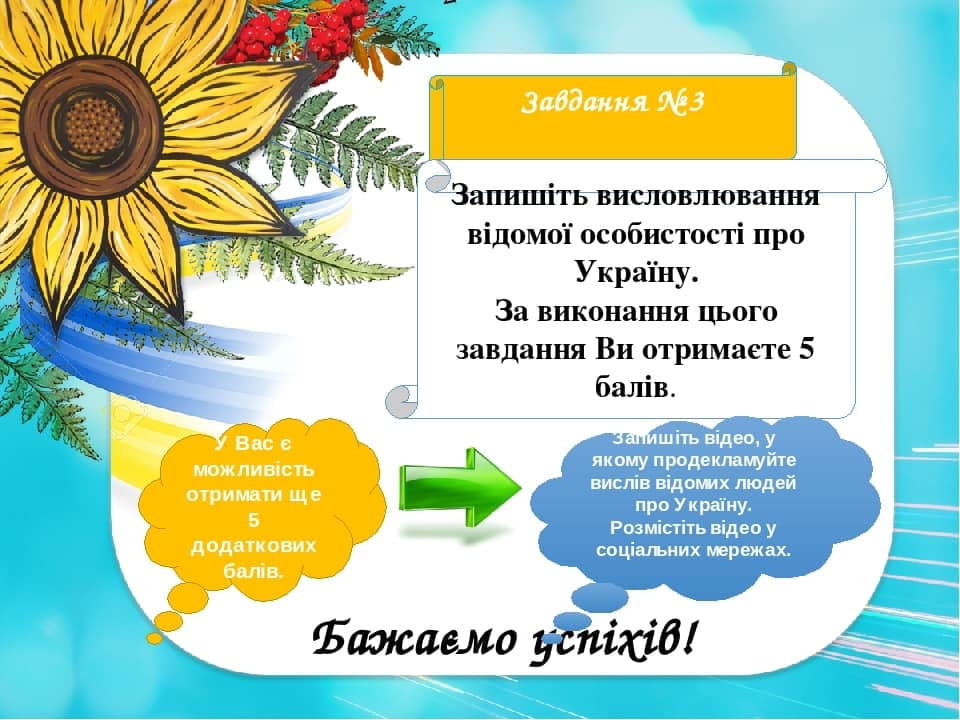 Завдання № 3

Запишіть висловлювання відомої особистості про Україну.
За виконання цього завдання Ви отримаєте 5 балів.

У Вас є можливість отримати ще 5 додаткових балів.

Запишіть відео, у якому продекламуйте вислів відомих людей про Україну. Розмістіть відео у соціальних мережах.

Бажаємо успіхів!